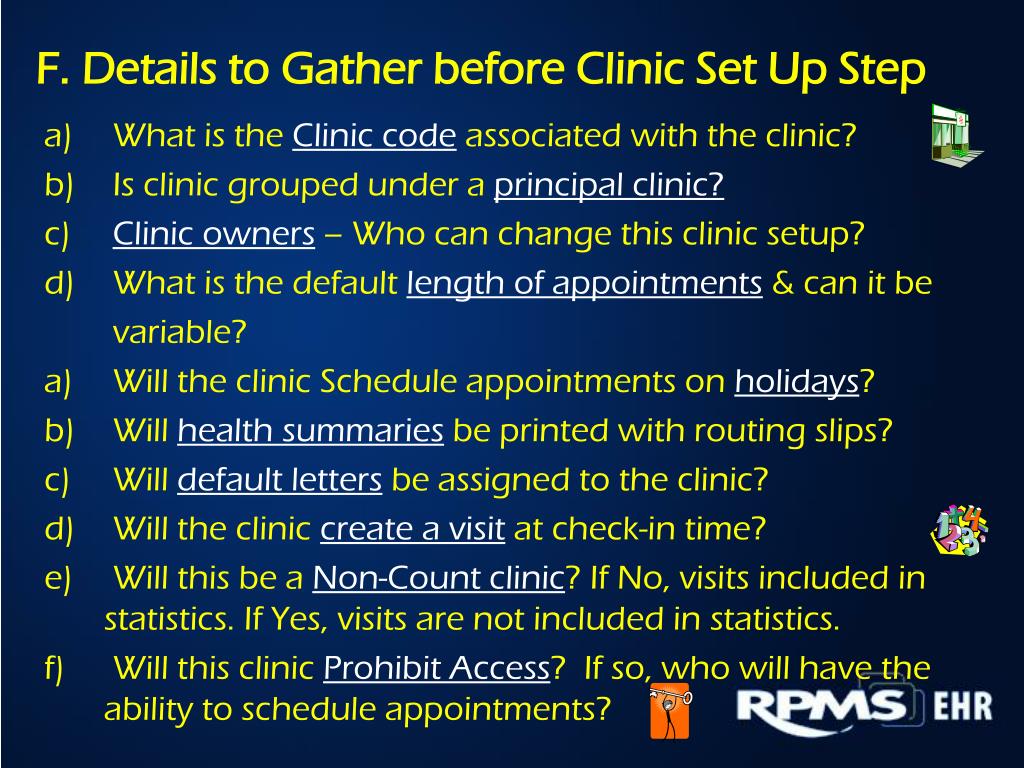 F. Details to Gather before Clinic Set Up Step

a) What is the Clinic code associated with the clinic?

b) Is clinic grouped under a principal clinic?

c) Clinic owners – Who can change this clinic setup?

d) What is the default length of appointments & can it be variable?

a) Will the clinic Schedule appointments on holidays?

b) Will health summaries be printed with routing slips?

c) Will default letters be assigned to the clinic?

d) Will the clinic create a visit at check-in time?

e) Will this be a Non-Count clinic? If No, visits included in statistics. If Yes, visits are not included in statistics.

f) Will this clinic Prohibit Access? If so, who will have the ability to schedule appointments?

RPMS EHR